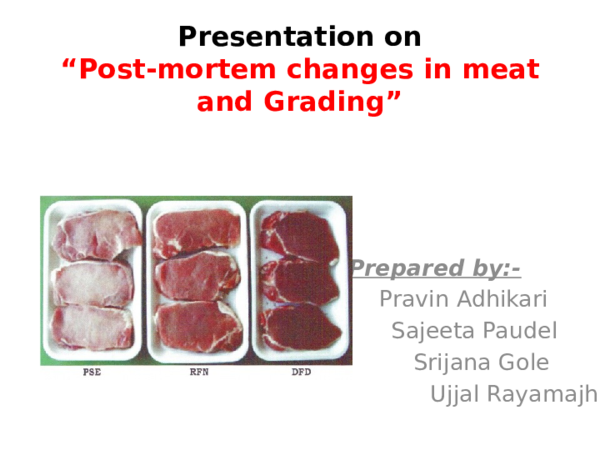 Presentation on
“Post-mortem changes in meat and Grading”

PSE RFN DFD

Prepared by:-
Pravin Adhikari
Sajeeta Paudel
Srijana Gole
Ujjal Rayamajh